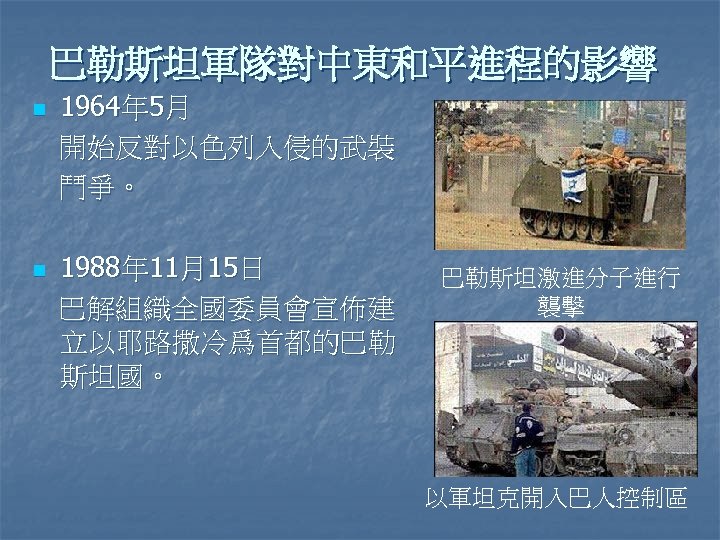 巴勒斯坦軍隊對中東和平進程的影響

1964年5月
開始反對以色列入侵的武裝鬥爭。

1988年11月15日
巴解組織全國委員會宣佈建立以耶路撒冷爲首都的巴勒斯坦國。

巴勒斯坦激進分子進行襲擊

以軍坦克開入巴人控制區